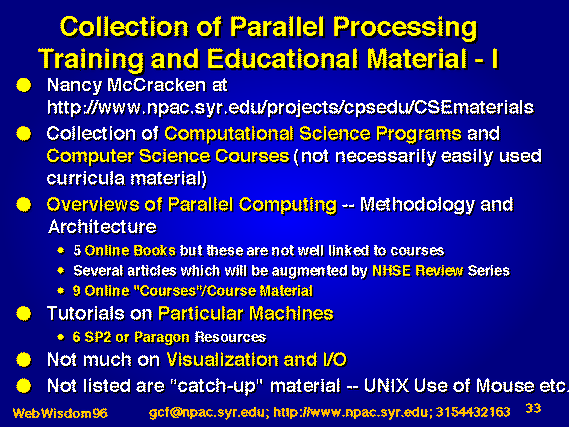 Collection of Parallel Processing Training and Educational Material - I

Nancy McCracken at http://www.npac.syr.edu/projects/cpsedu/CSEmaterials

Collection of Computational Science Programs and Computer Science Courses (not necessarily easily used curricula material)

Overviews of Parallel Computing -- Methodology and Architecture

5 Online Books but these are not well linked to courses

Several articles which will be augmented by NHSE Review Series

9 Online "Courses"/Course Material

Tutorials on Particular Machines

6 SP2 or Paragon Resources

Not much on Visualization and I/O

Not listed are "catch-up" material -- UNIX Use of Mouse etc.

WebWisdom96 gcf@npac.syr.edu; http://www.npac.syr.edu; 3154432163 33